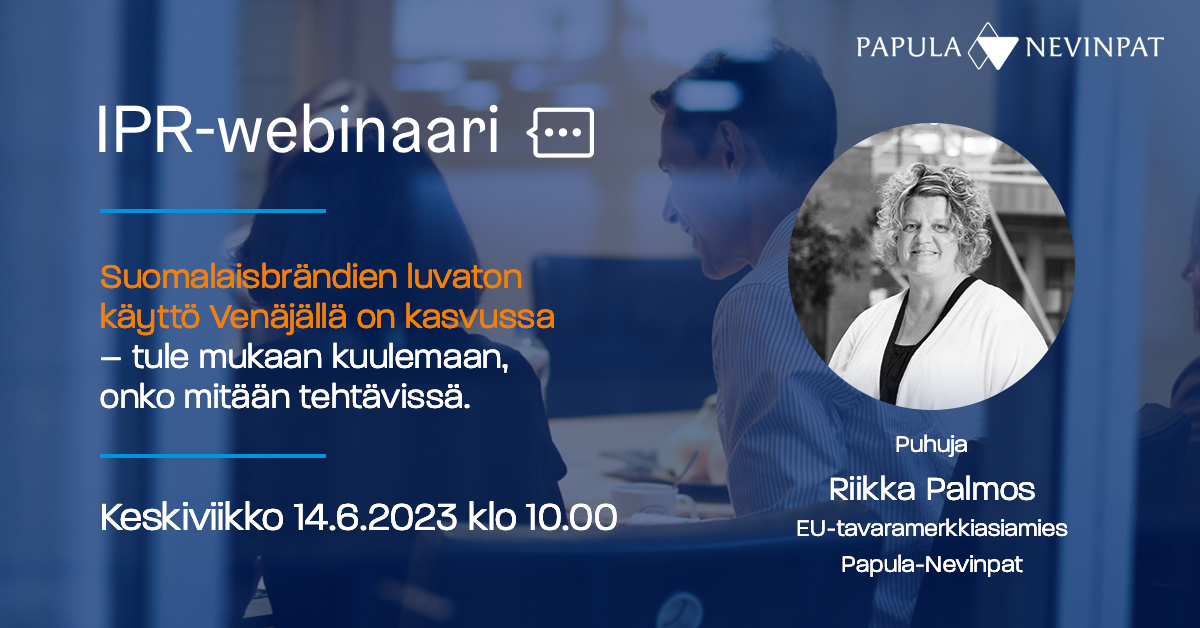 PAPULA NEVINPAT

IPR-webinaari

Suomalaisbrändien luvaton käyttö Venäjällä on kasvussa – tule mukaan kuulemaan, onko mitään tehtävissä.

Keskiviikko 14.6.2023 klo 10.00

Puhuja
Riikka Palmos
EU-tavaramerkkiasiamies
Papula-Nevinpat